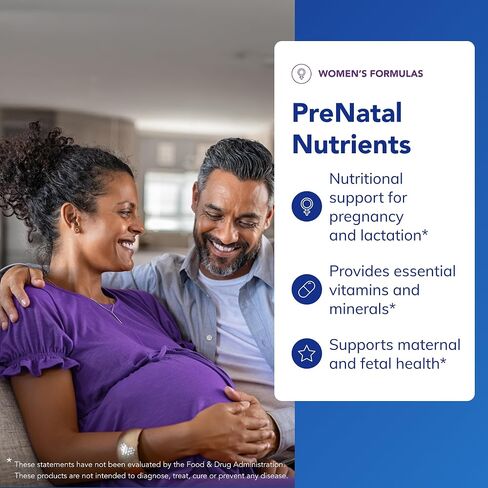 WOMEN'S FORMULAS

PreNatal Nutrients

Nutritional support for pregnancy and lactation*

Provides essential vitamins and minerals*

Supports maternal and fetal health*

* These statements have not been evaluated by the Food & Drug Administration. These products are not intended to diagnose, treat, cure or prevent any disease.